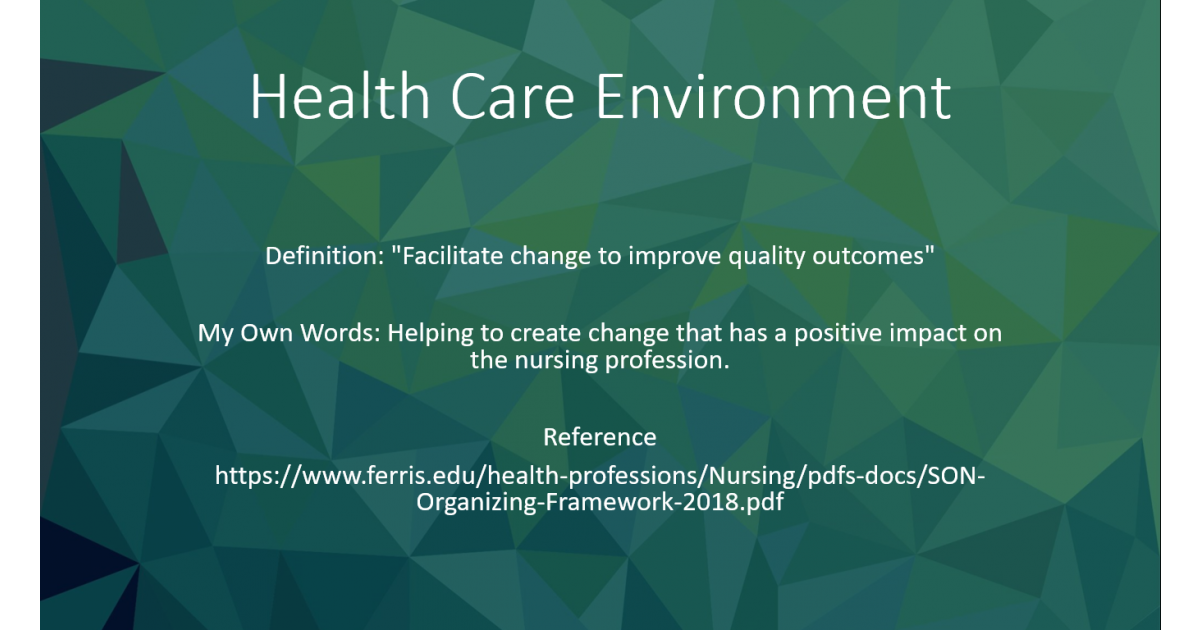 Health Care Environment

Definition: "Facilitate change to improve quality outcomes"

My Own Words: Helping to create change that has a positive impact on the nursing profession.

Reference
https://www.ferris.edu/health-professions/Nursing/pdfs-docs/SON-Organizing-Framework-2018.pdf